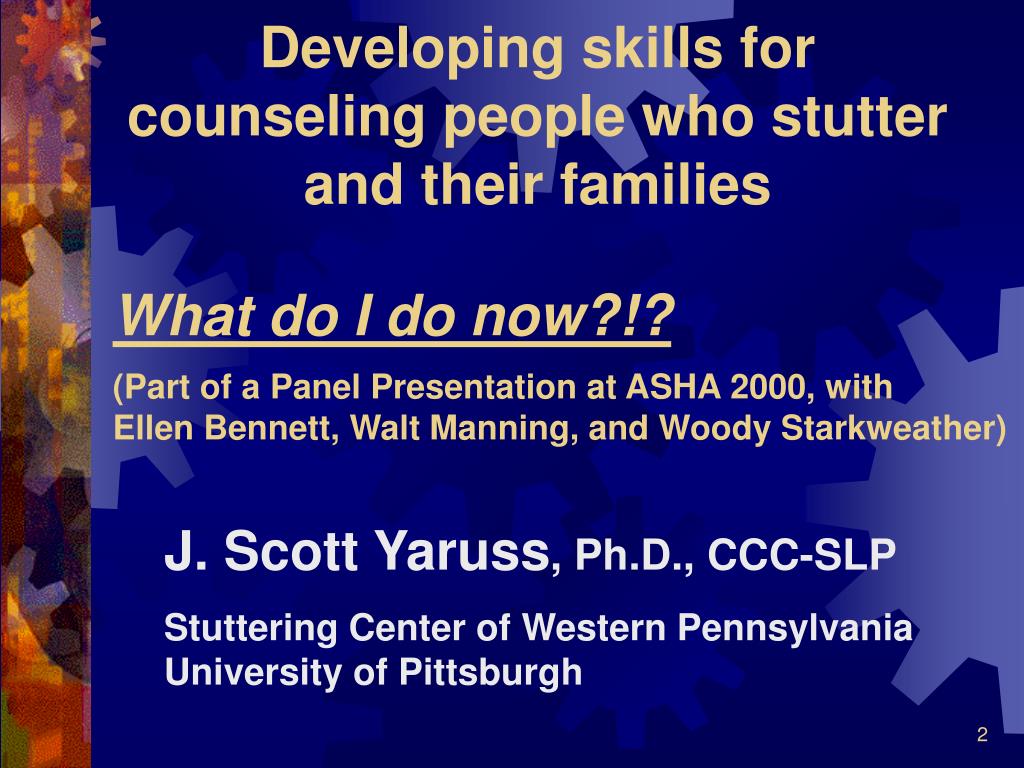 Developing skills for counseling people who stutter and their families

What do I do now?!?

(Part of a Panel Presentation at ASHA 2000, with Ellen Bennett, Walt Manning, and Woody Starkweather)

J. Scott Yaruss, Ph.D., CCC-SLP

Stuttering Center of Western Pennsylvania
University of Pittsburgh

2